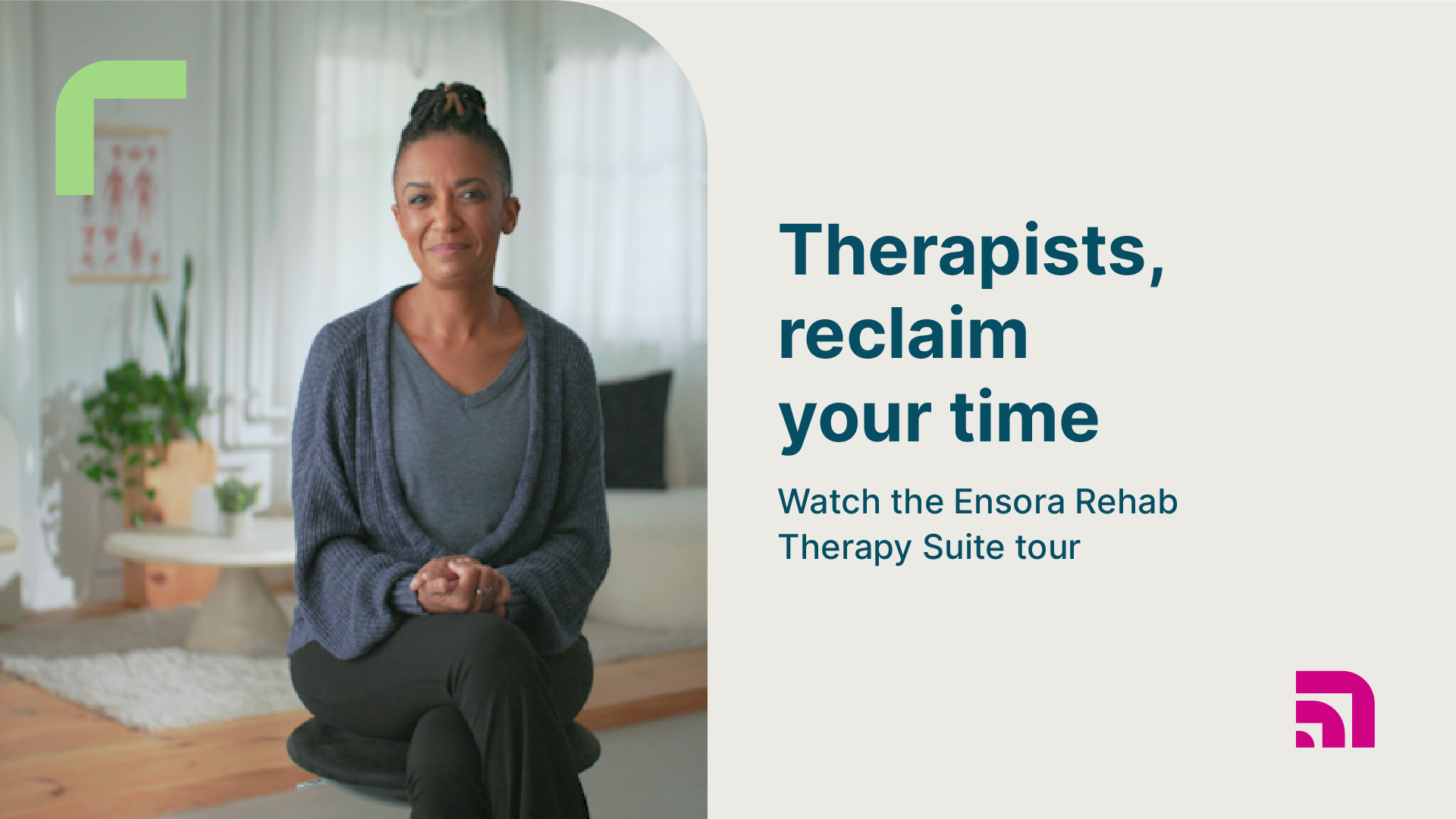 Therapists, reclaim your time

Watch the Ensora Rehab Therapy Suite tour